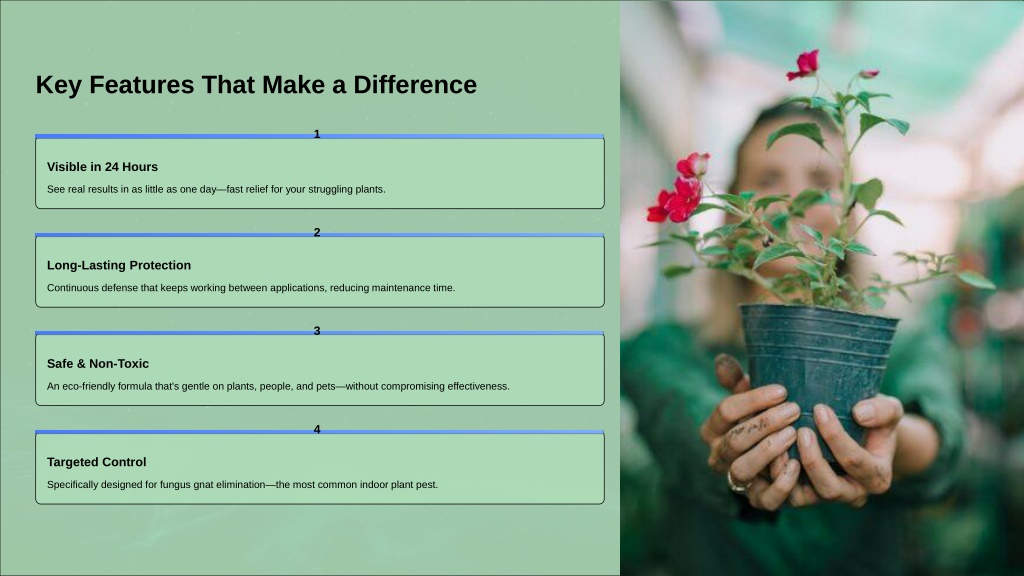 Key Features That Make a Difference

1

Visible in 24 Hours

See real results in as little as one day—fast relief for your struggling plants.

2

Long-Lasting Protection

Continuous defense that keeps working between applications, reducing maintenance time.

3

Safe & Non-Toxic

An eco-friendly formula that's gentle on plants, people, and pets—without compromising effectiveness.

4

Targeted Control

Specifically designed for fungus gnat elimination—the most common indoor plant pest.